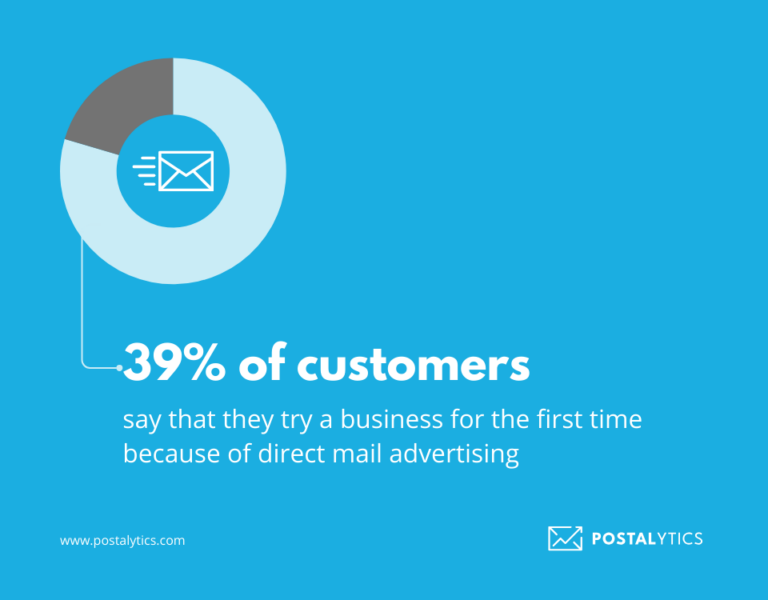 39% of customers

say that they try a business for the first time because of direct mail advertising

www.postalytics.com

POSTALYTICS